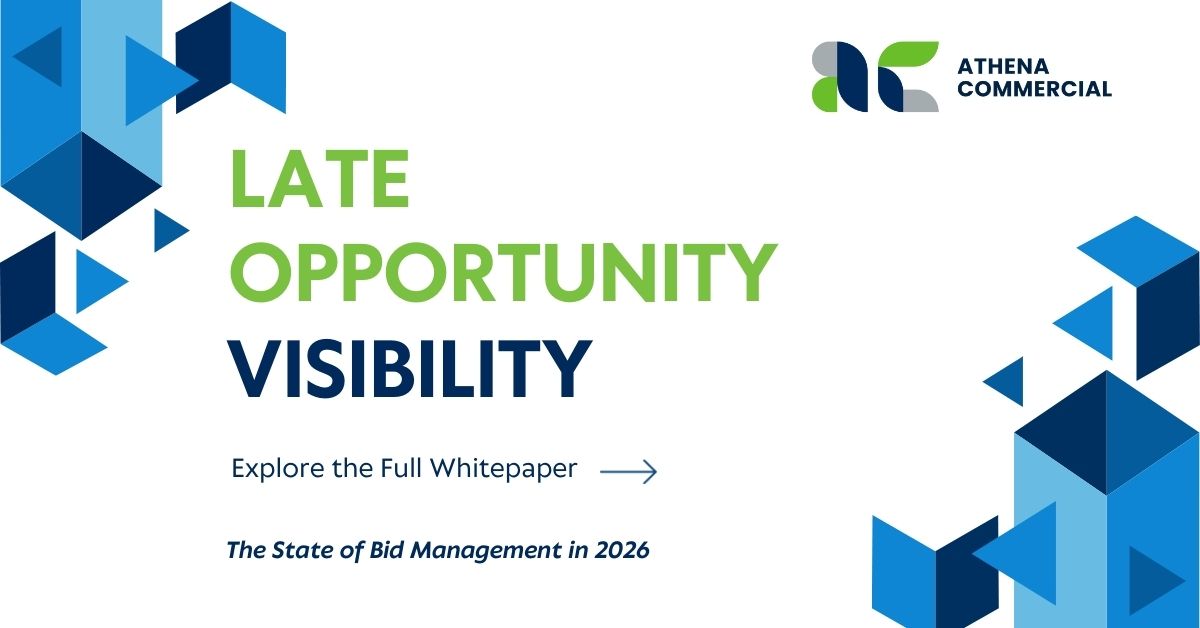 ATHENA COMMERCIAL

LATE OPPORTUNITY VISIBILITY

Explore the Full Whitepaper

The State of Bid Management in 2026